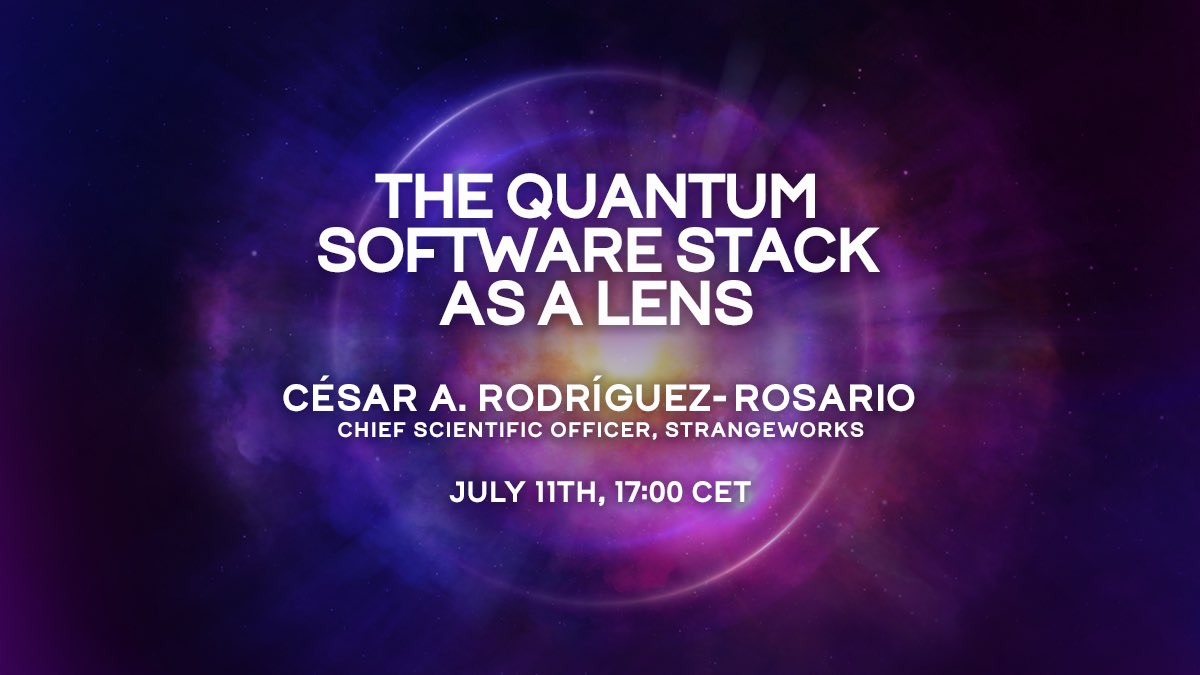 THE QUANTUM SOFTWARE STACK AS A LENS

CÉSAR A. RODRÍGUEZ-ROSARIO
CHIEF SCIENTIFIC OFFICER, STRANGEWORKS

JULY 11TH, 17:00 CET